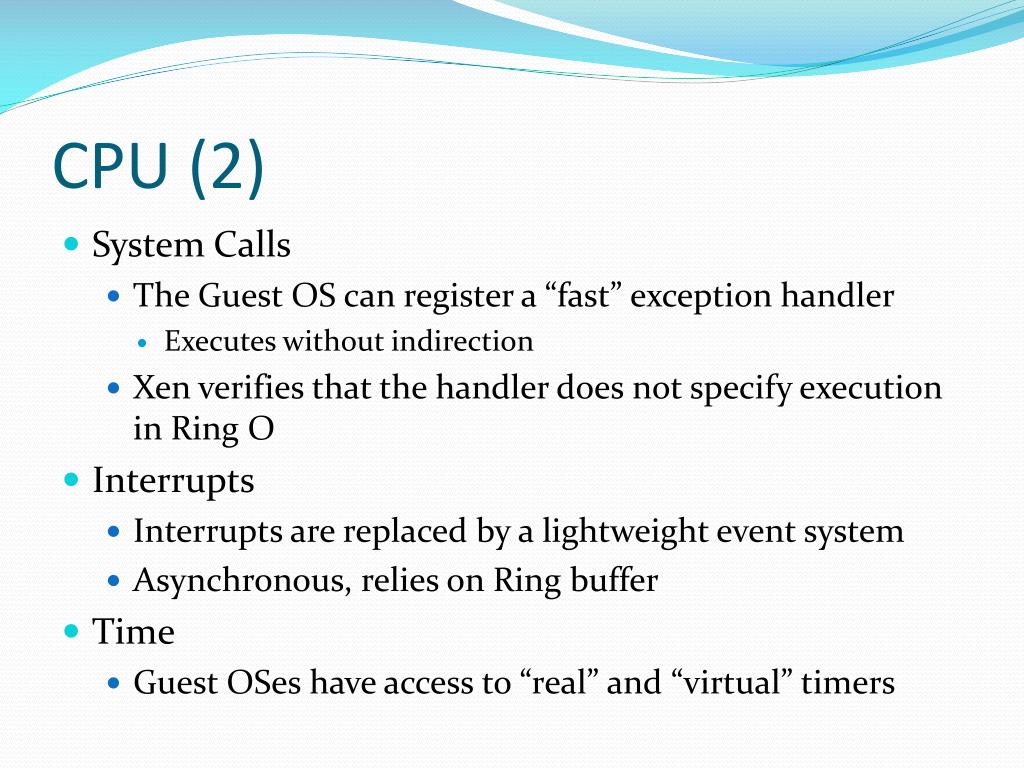 CPU (2)

System Calls

The Guest OS can register a “fast” exception handler

Executes without indirection

Xen verifies that the handler does not specify execution in Ring O

Interrupts

Interrupts are replaced by a lightweight event system

Asynchronous, relies on Ring buffer

Time

Guest OSes have access to “real” and “virtual” timers